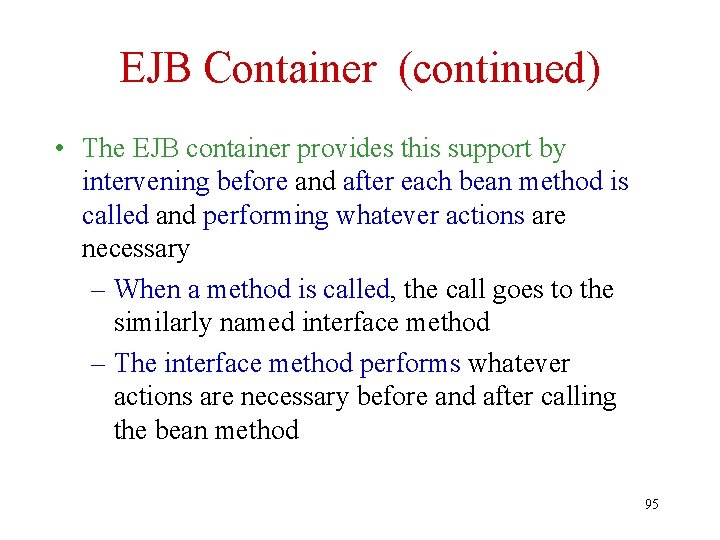 EJB Container (continued)

• The EJB container provides this support by intervening before and after each bean method is called and performing whatever actions are necessary

– When a method is called, the call goes to the similarly named interface method

– The interface method performs whatever actions are necessary before and after calling the bean method

95